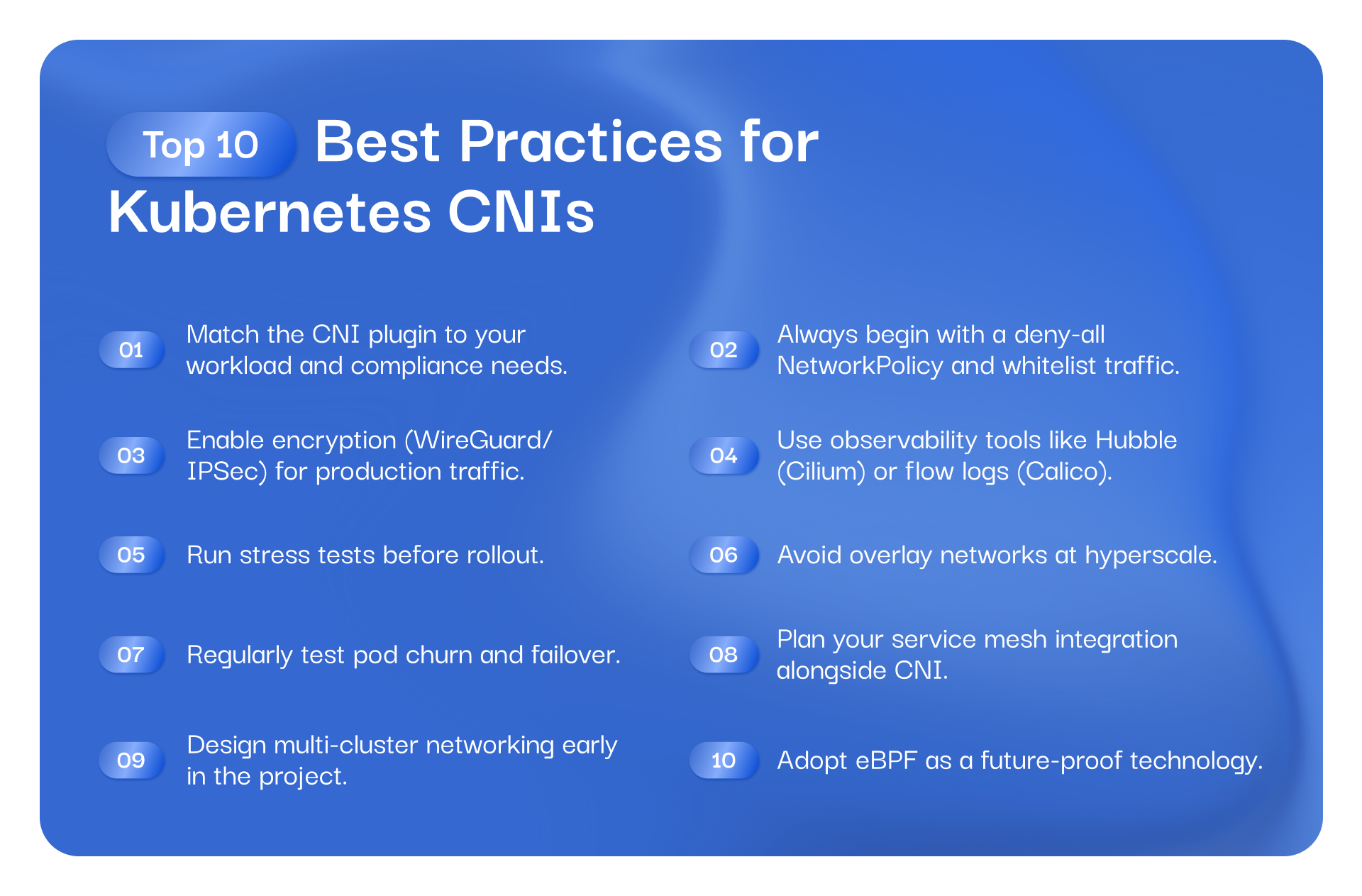 Top 10 Best Practices for Kubernetes CNIs

01 Match the CNI plugin to your workload and compliance needs.

02 Always begin with a deny-all NetworkPolicy and whitelist traffic.

03 Enable encryption (WireGuard/IPSec) for production traffic.

04 Use observability tools like Hubble (Cilium) or flow logs (Calico).

05 Run stress tests before rollout.

06 Avoid overlay networks at hyperscale.

07 Regularly test pod churn and failover.

08 Plan your service mesh integration alongside CNI.

09 Design multi-cluster networking early in the project.

10 Adopt eBPF as a future-proof technology.